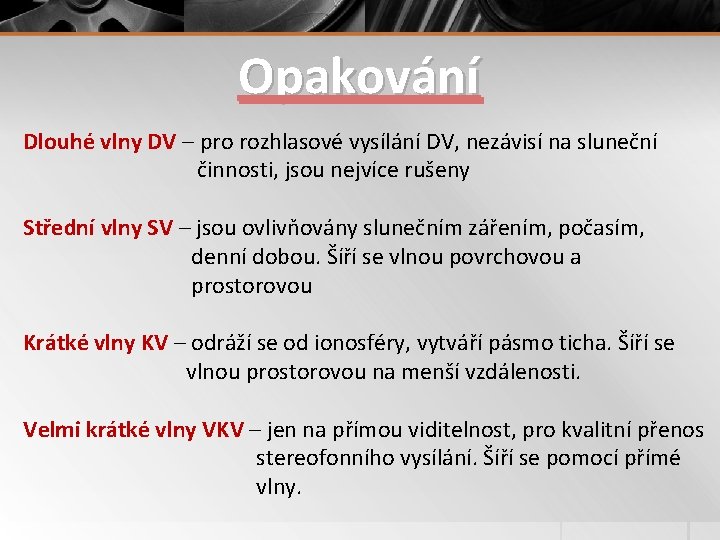 Opakování

Dlouhé vlny DV – pro rozhlasové vysílání DV, nezávisí na sluneční činnosti, jsou nejvíce rušeny

Střední vlny SV – jsou ovlivňovány slunečním zářením, počasím, denní dobou. Šíří se vlnou povrchovou a prostorovou

Krátké vlny KV – odráží se od ionosféry, vytváří pásmo ticha. Šíří se vlnou prostorovou na menší vzdálenosti.

Velmi krátké vlny VKV – jen na přímou viditelnost, pro kvalitní přenos stereofonního vysílání. Šíří se pomocí přímé vlny.